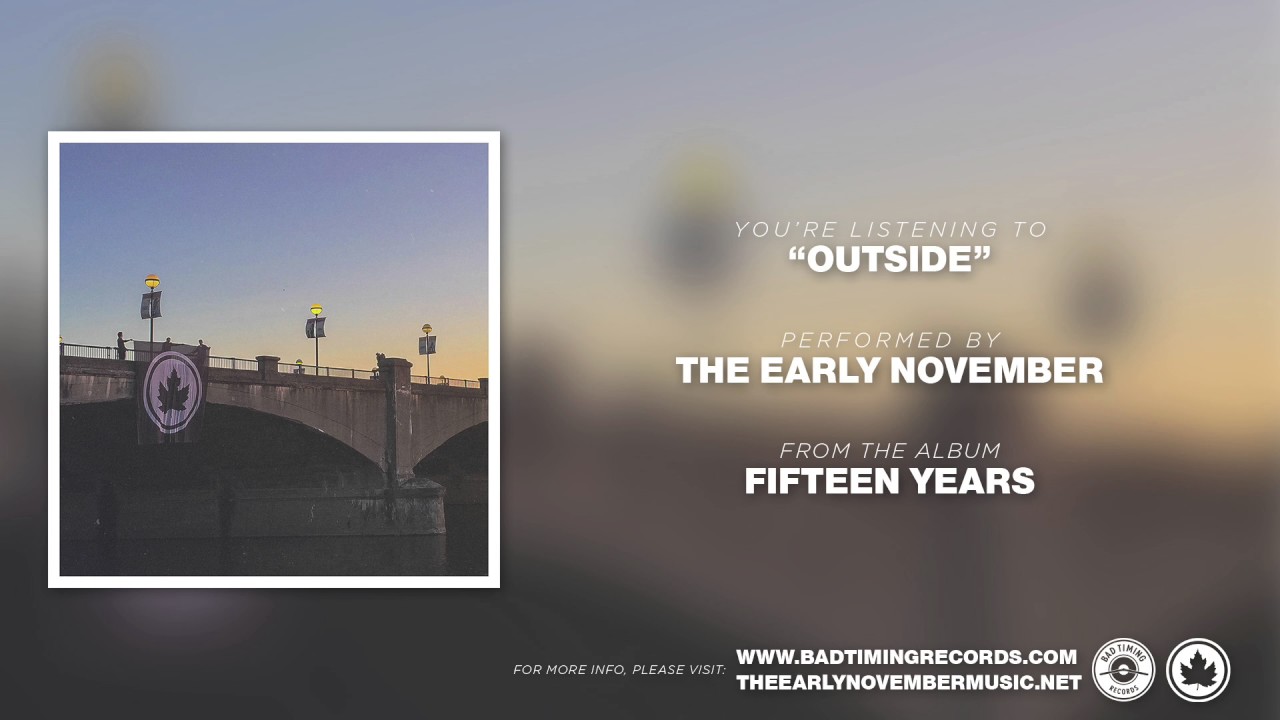 YOU'RE LISTENING TO
"OUTSIDE"

PERFORMED BY
THE EARLY NOVEMBER

FROM THE ALBUM
FIFTEEN YEARS

FOR MORE INFO, PLEASE VISIT: WWW.BADTIMINGRECORDS.COM
THEEARLYNOVEMBERMUSIC.NET

BAD TIMING RECORDS